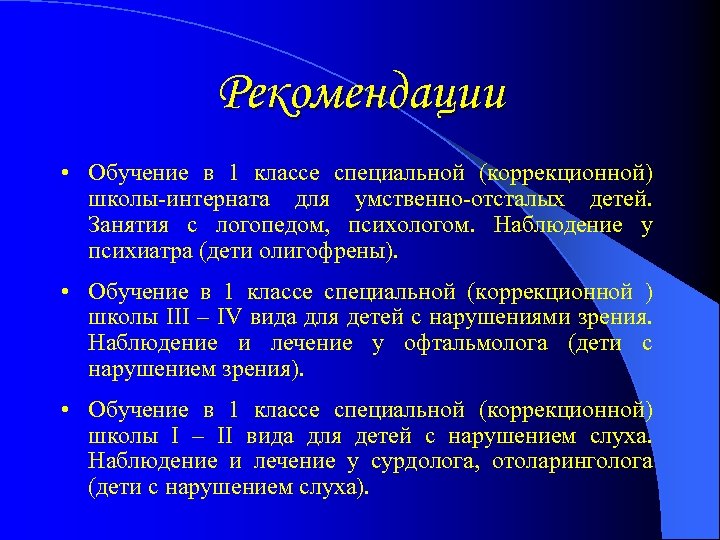 Рекомендации

• Обучение в 1 классе специальной (коррекционной) школы-интерната для умственно-отсталых детей. Занятия с логопедом, психологом. Наблюдение у психиатра (дети олигофрены).

• Обучение в 1 классе специальной (коррекционной ) школы III – IV вида для детей с нарушениями зрения. Наблюдение и лечение у офтальмолога (дети с нарушением зрения).

• Обучение в 1 классе специальной (коррекционной) школы I – II вида для детей с нарушением слуха. Наблюдение и лечение у сурдолога, отоларинголога (дети с нарушением слуха).